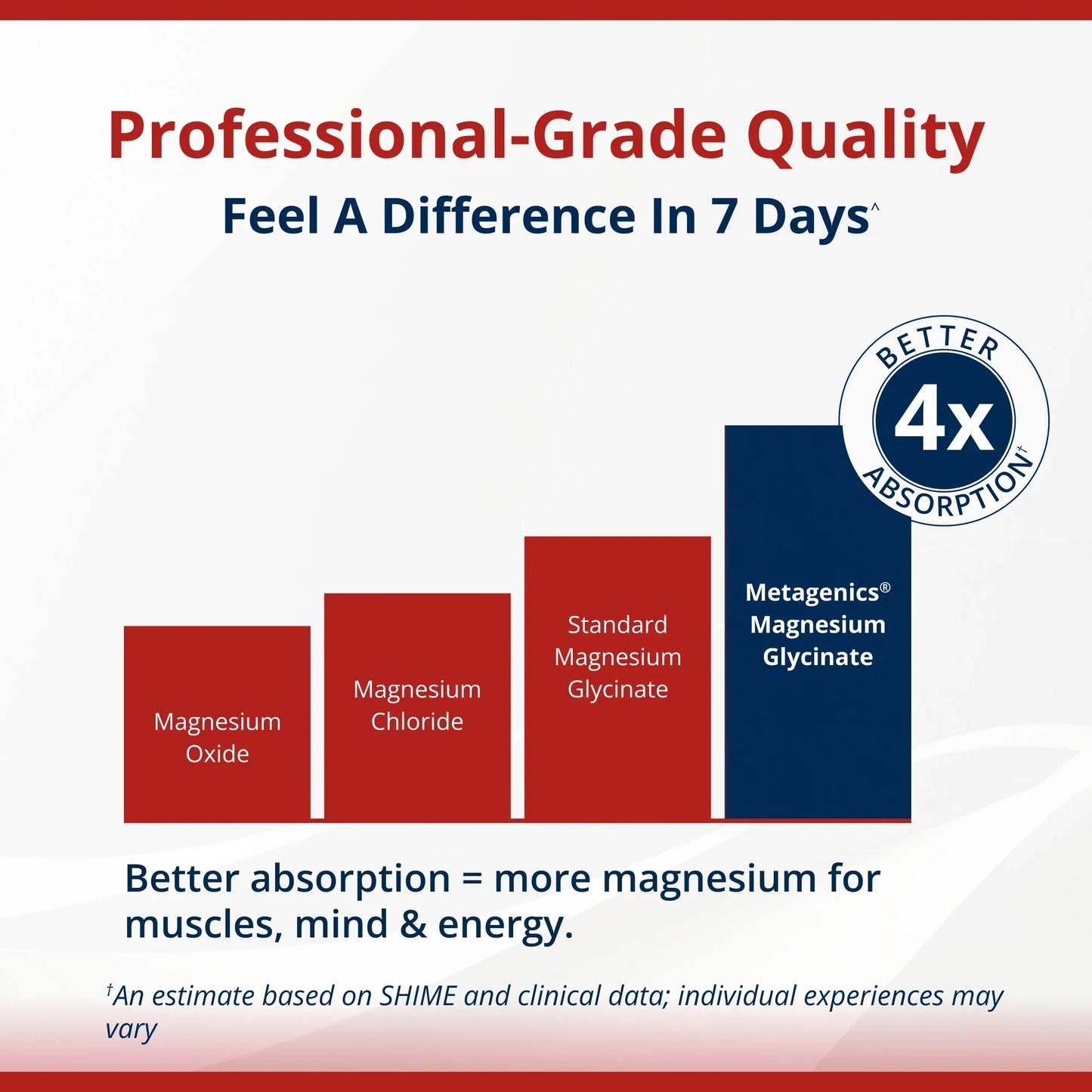 Professional-Grade Quality

Feel A Difference In 7 Days^

BETTER 4x ABSORPTION†

Magnesium Oxide

Magnesium Chloride

Standard Magnesium Glycinate

Metagenics® Magnesium Glycinate

Better absorption = more magnesium for muscles, mind & energy.

†An estimate based on SHIME and clinical data; individual experiences may vary